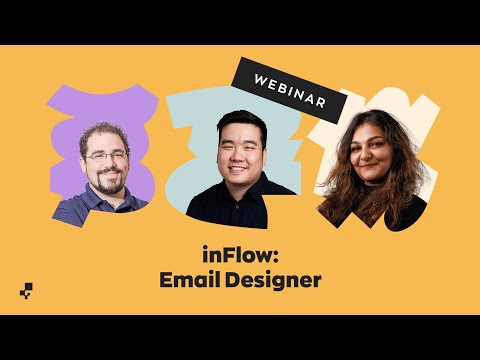 WEBINAR

inFlow:
Email Designer